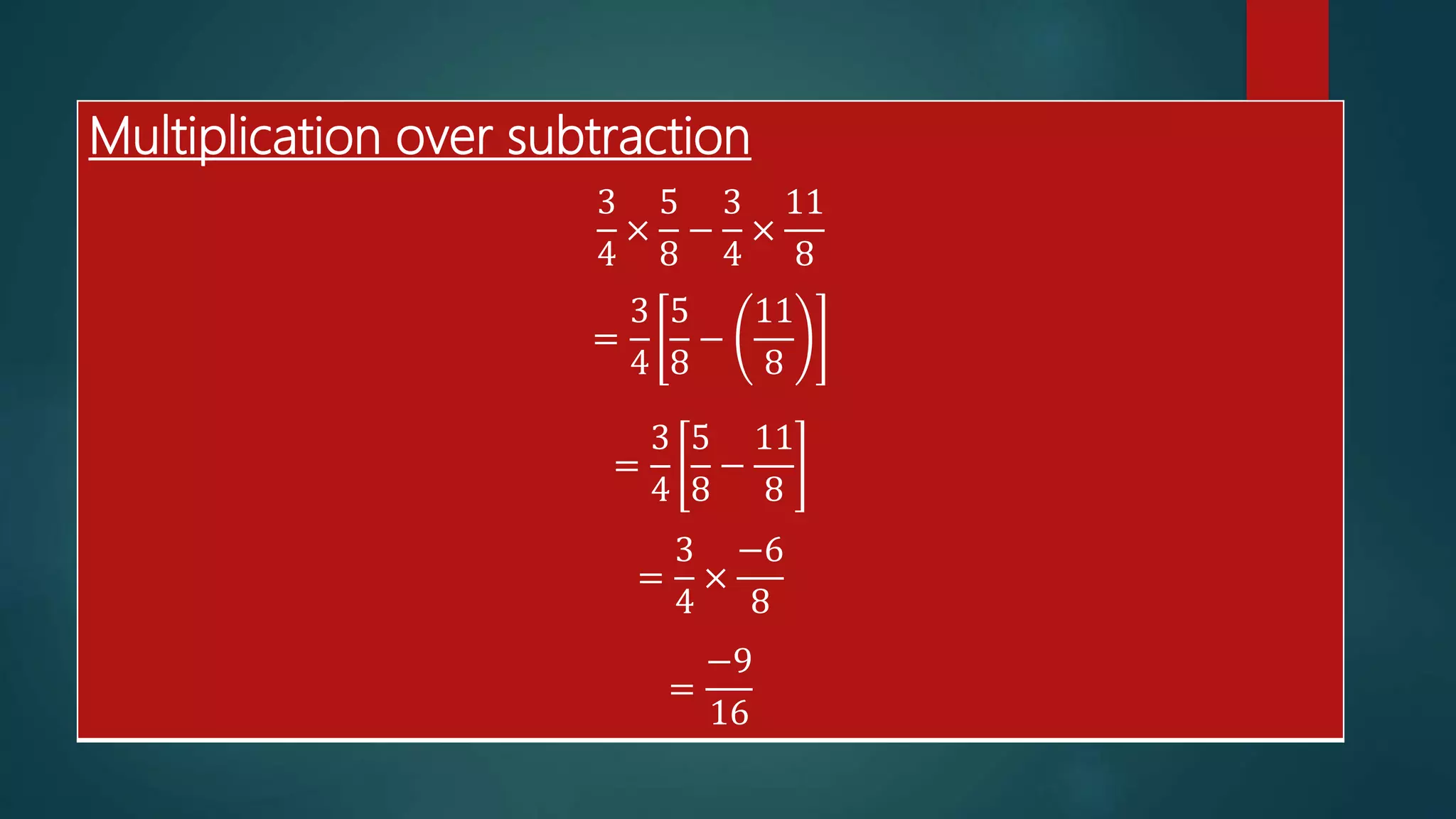 Multiplication over subtraction

$\frac{3}{4} \times \frac{5}{8} - \frac{3}{4} \times \frac{11}{8}$

$= \frac{3}{4}\left[\frac{5}{8} - \left(\frac{11}{8}\right)\right]$

$= \frac{3}{4}\left[\frac{5}{8} - \frac{11}{8}\right]$

$= \frac{3}{4} \times \frac{-6}{8}$

$= \frac{-9}{16}$